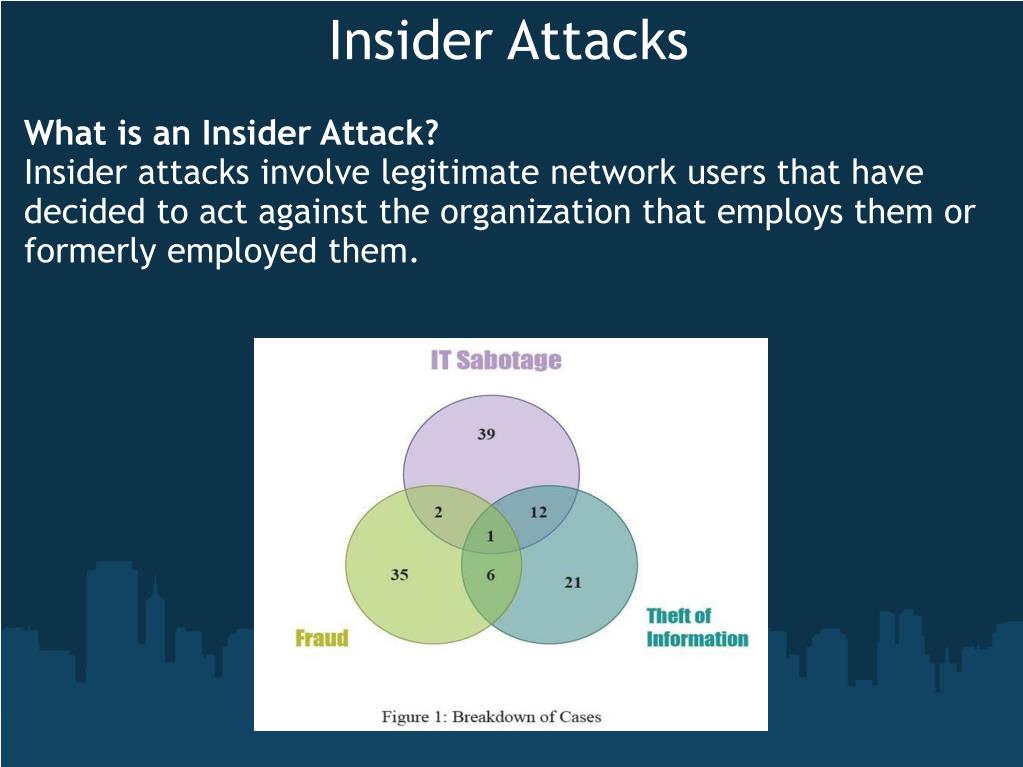 Insider Attacks

What is an Insider Attack?
Insider attacks involve legitimate network users that have decided to act against the organization that employs them or formerly employed them.

IT Sabotage

39

2

12

1

35

6

21

Fraud

Theft of Information

Figure 1: Breakdown of Cases